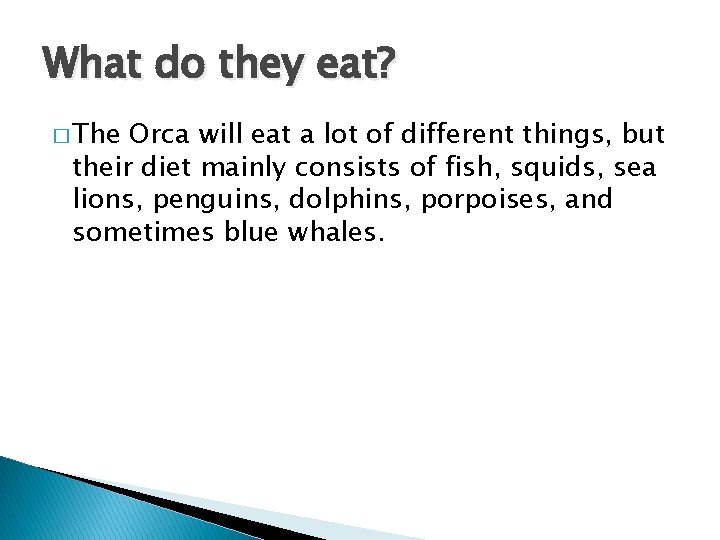 What do they eat?

□ The Orca will eat a lot of different things, but their diet mainly consists of fish, squids, sea lions, penguins, dolphins, porpoises, and sometimes blue whales.